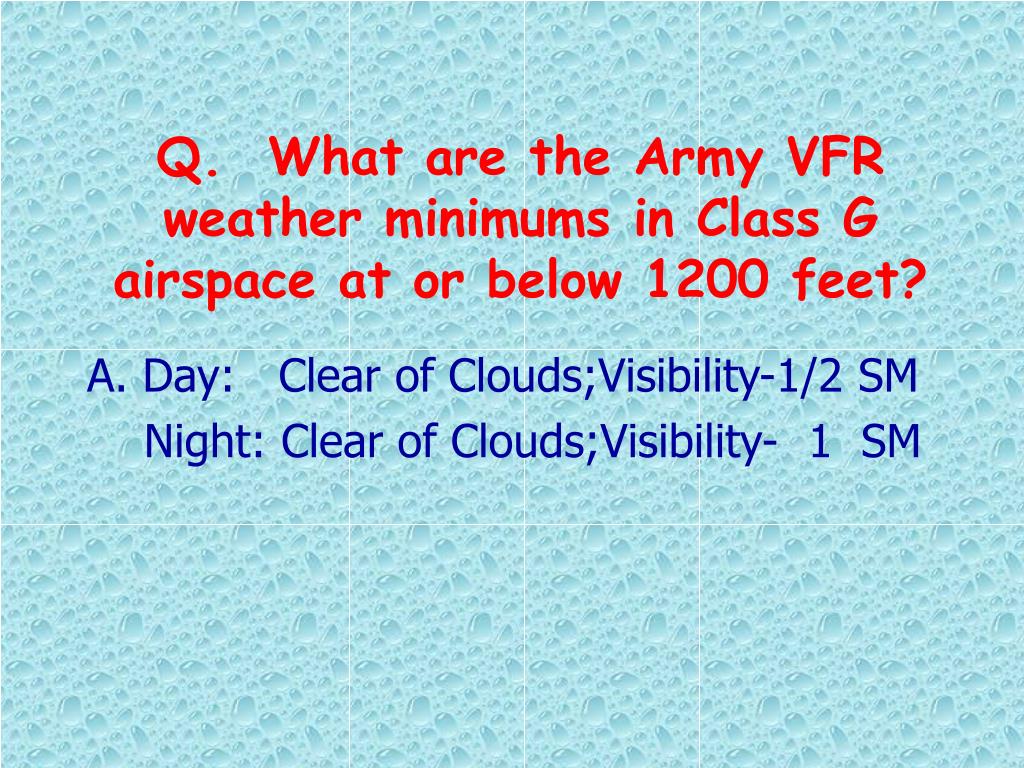 Q. What are the Army VFR weather minimums in Class G airspace at or below 1200 feet?

A. Day: Clear of Clouds;Visibility-1/2 SM
Night: Clear of Clouds;Visibility- 1 SM